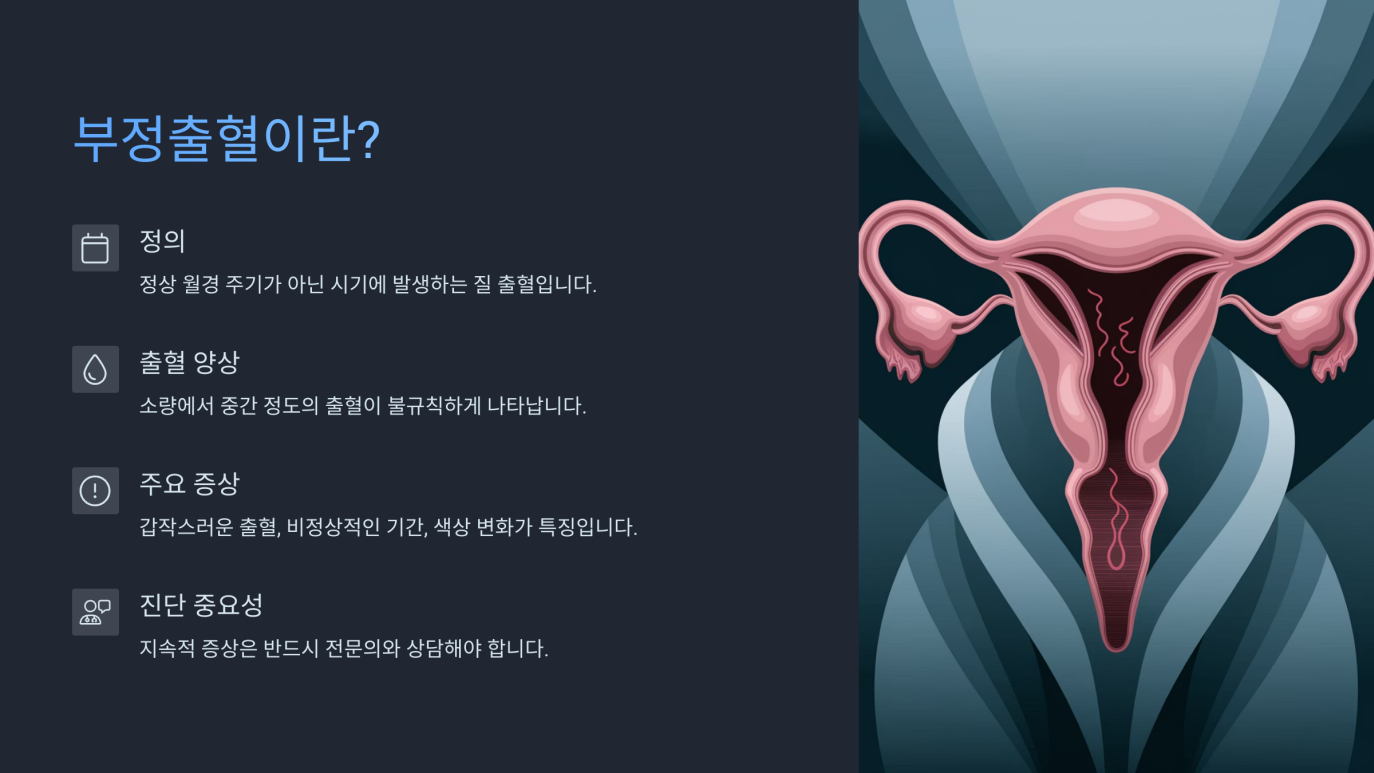 부정출혈이란?

정의

정상 월경 주기가 아닌 시기에 발생하는 질 출혈입니다.

출혈 양상

소량에서 중간 정도의 출혈이 불규칙하게 나타납니다.

주요 증상

갑작스러운 출혈, 비정상적인 기간, 색상 변화가 특징입니다.

진단 중요성

지속적 증상은 반드시 전문의와 상담해야 합니다.